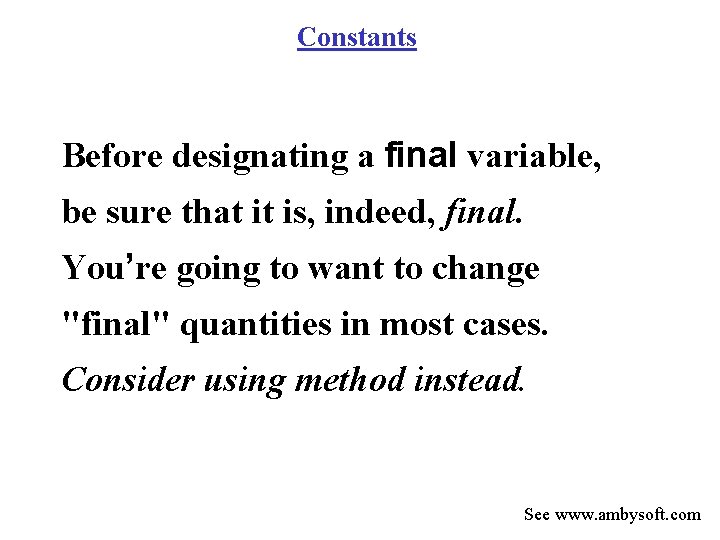 Constants

Before designating a final variable, be sure that it is, indeed, final. You're going to want to change "final" quantities in most cases. Consider using method instead.

See www.ambysoft.com